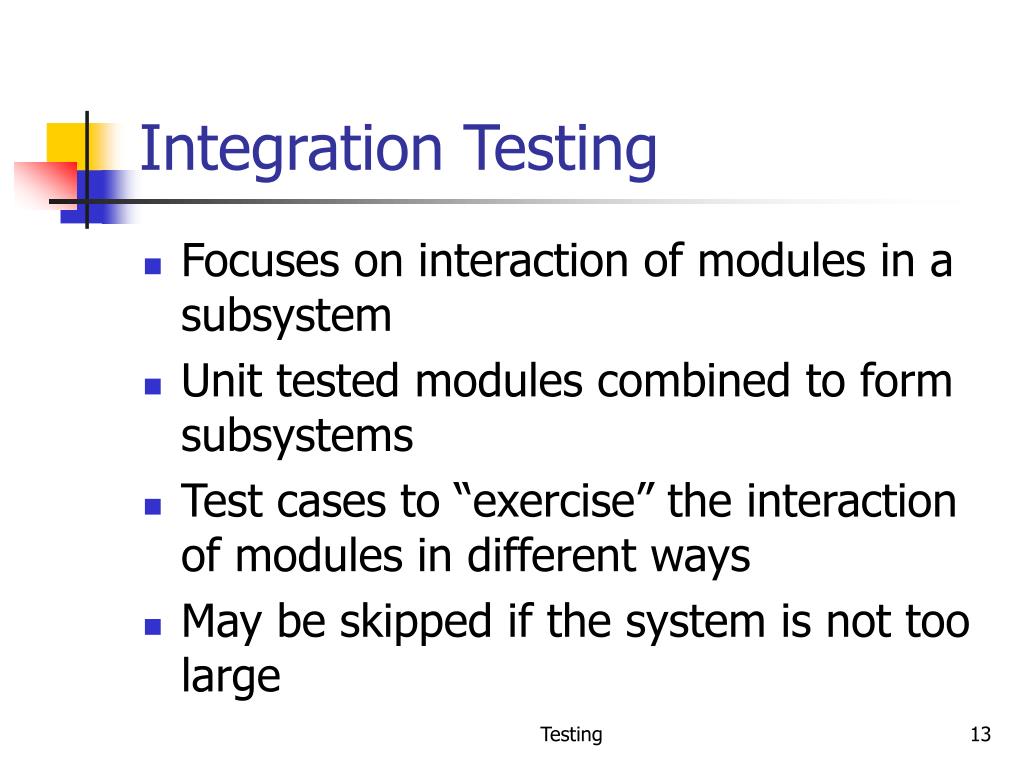 Integration Testing

- Focuses on interaction of modules in a subsystem
- Unit tested modules combined to form subsystems
- Test cases to “exercise” the interaction of modules in different ways
- May be skipped if the system is not too large

Testing

13